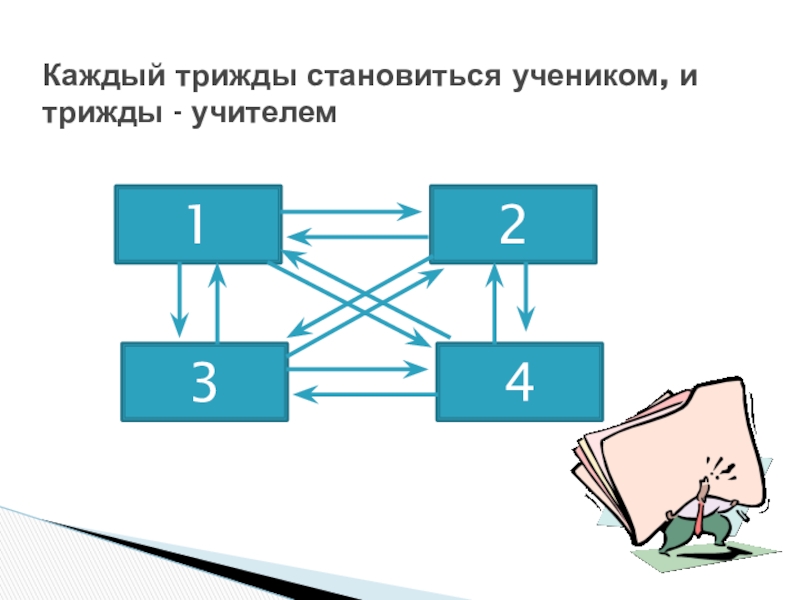 Каждый трижды становиться учеником, и трижды - учителем

1
2
3
4